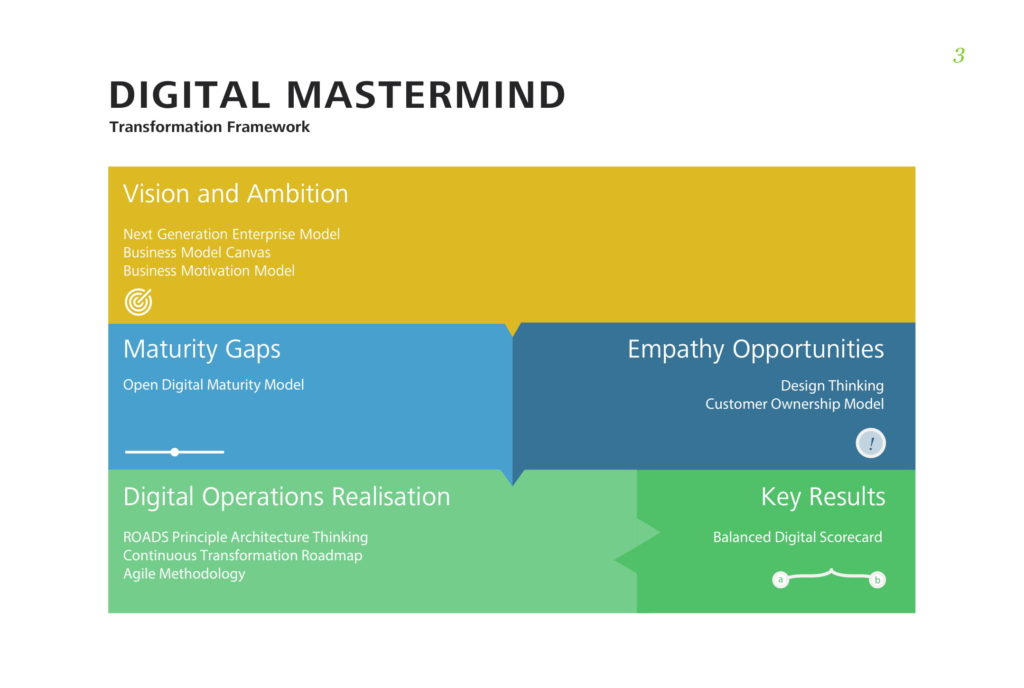 3

DIGITAL MASTERMIND
Transformation Framework

Vision and Ambition
Next Generation Enterprise Model
Business Model Canvas
Business Motivation Model

Maturity Gaps
Open Digital Maturity Model

Empathy Opportunities
Design Thinking
Customer Ownership Model

!

Digital Operations Realisation
ROADS Principle Architecture Thinking
Continuous Transformation Roadmap
Agile Methodology

Key Results
Balanced Digital Scorecard

a b